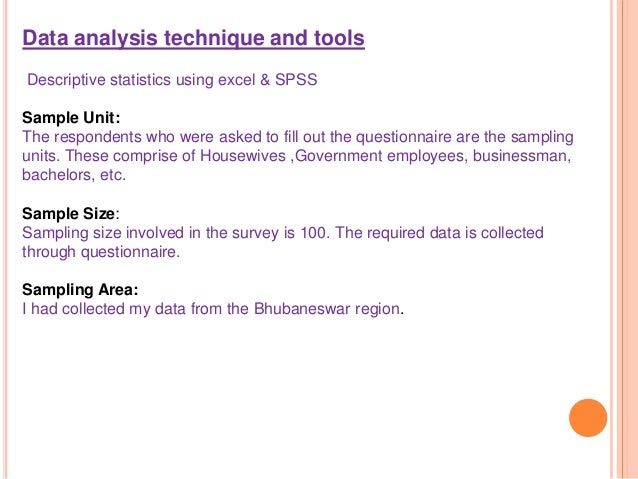 Data analysis technique and tools

Descriptive statistics using excel & SPSS

Sample Unit:
The respondents who were asked to fill out the questionnaire are the sampling units. These comprise of Housewives ,Government employees, businessman, bachelors, etc.

Sample Size:
Sampling size involved in the survey is 100. The required data is collected through questionnaire.

Sampling Area:
I had collected my data from the Bhubaneswar region.